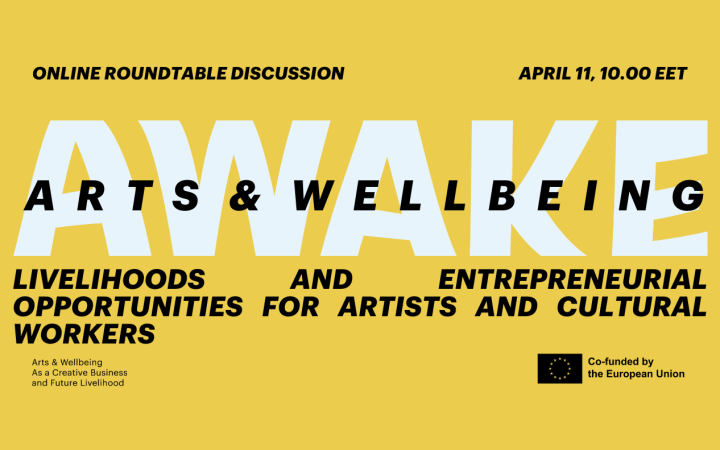 ONLINE ROUNDTABLE DISCUSSION

APRIL 11, 10.00 EET

AWAKE

ARTS & WELLBEING

LIVELIHOODS AND ENTREPRENEURIAL OPPORTUNITIES FOR ARTISTS AND CULTURAL WORKERS

Arts & Wellbeing
As a Creative Business
and Future Livelihood

Co-funded by
the European Union